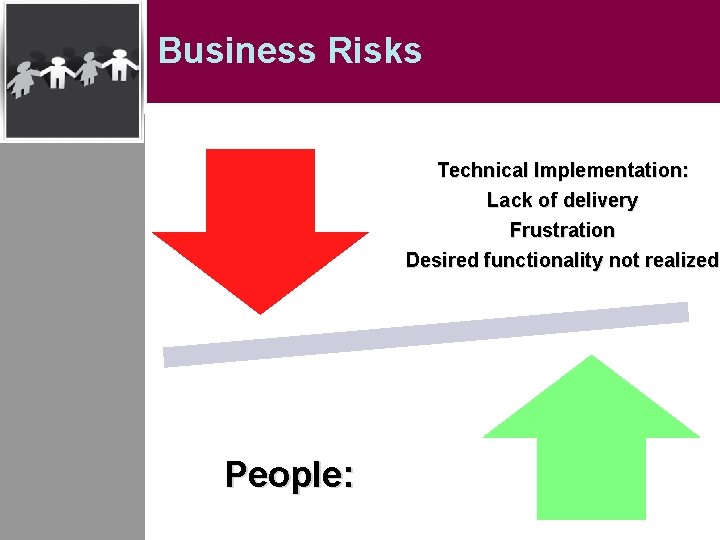 Business Risks

Technical Implementation:
Lack of delivery
Frustration
Desired functionality not realized

People: